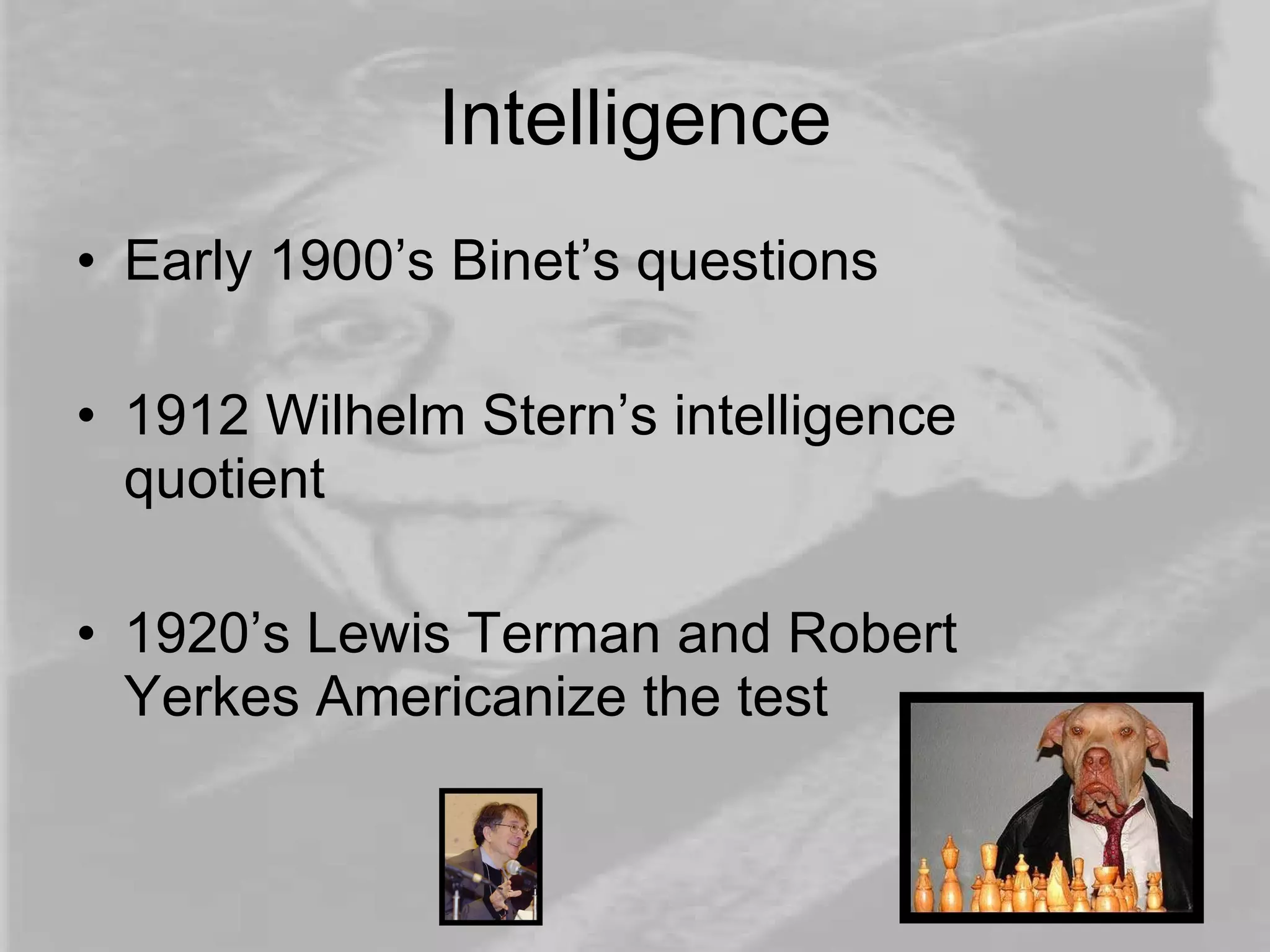 Intelligence

• Early 1900’s Binet’s questions

• 1912 Wilhelm Stern’s intelligence quotient

• 1920’s Lewis Terman and Robert Yerkes Americanize the test